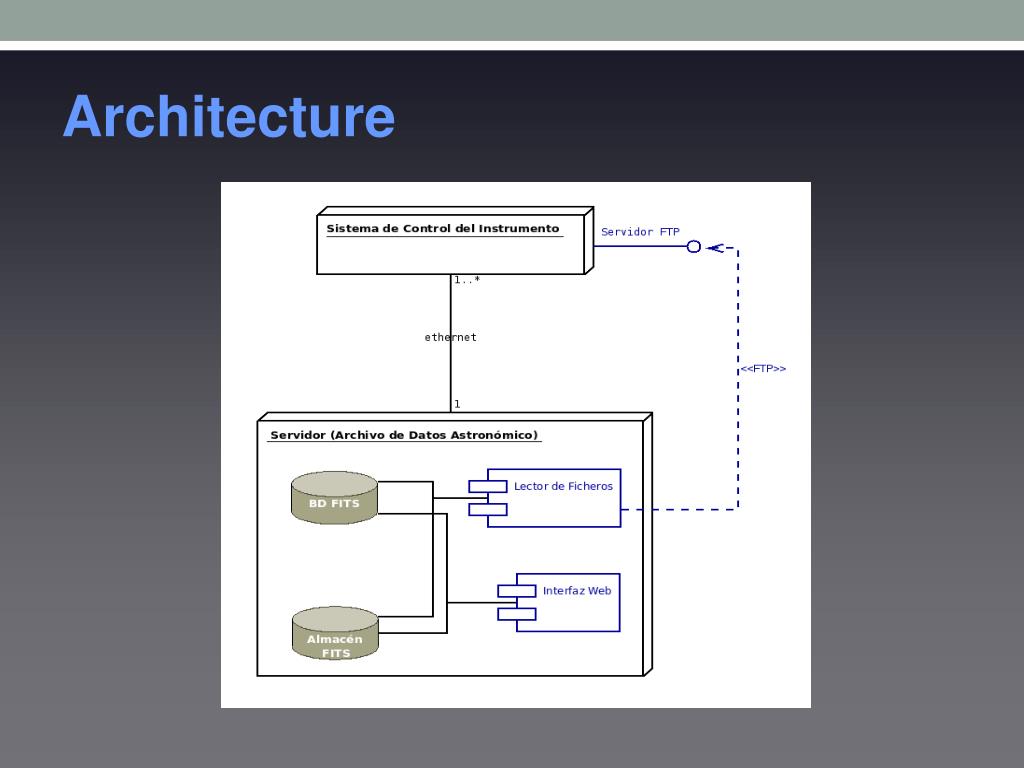 Architecture

Sistema de Control del Instrumento

Servidor FTP

1..*

ethernet

<<FTP>>

1

Servidor (Archivo de Datos Astronómico)

BD FITS

Lector de Ficheros

Interfaz Web

Almacén FITS